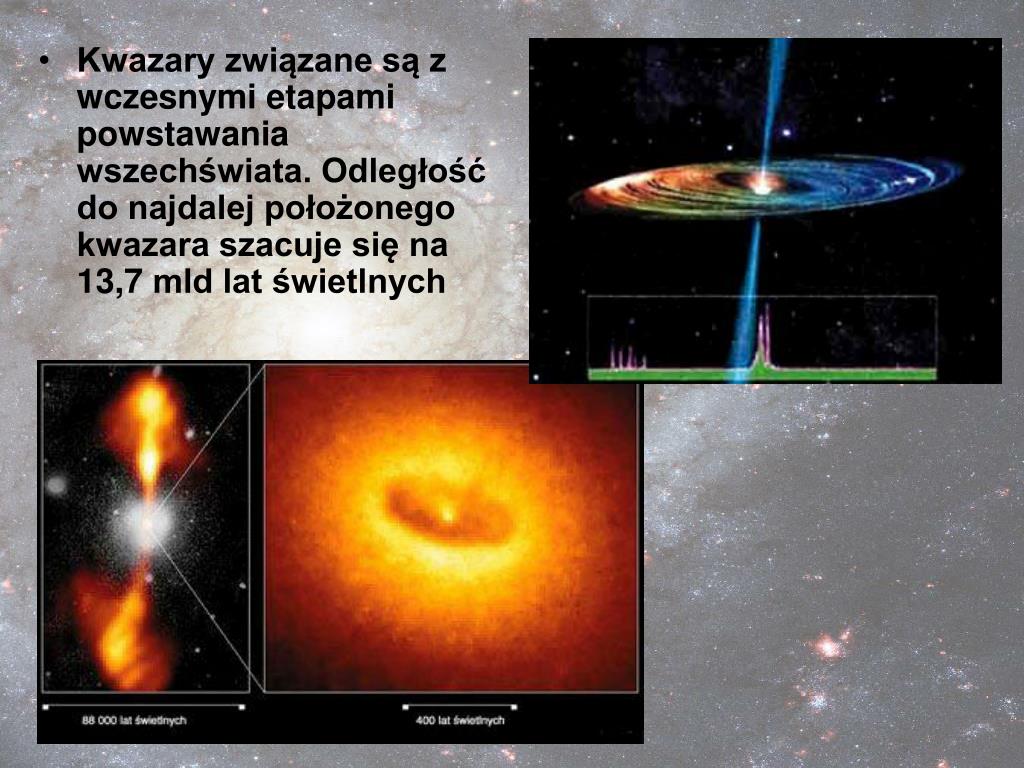 • Kwazary związane są z wczesnymi etapami powstawania wszechświata. Odległość do najdalej położonego kwazara szacuje się na 13,7 mld lat świetlnych

88 000 lat świetlnych

400 lat świetlnych